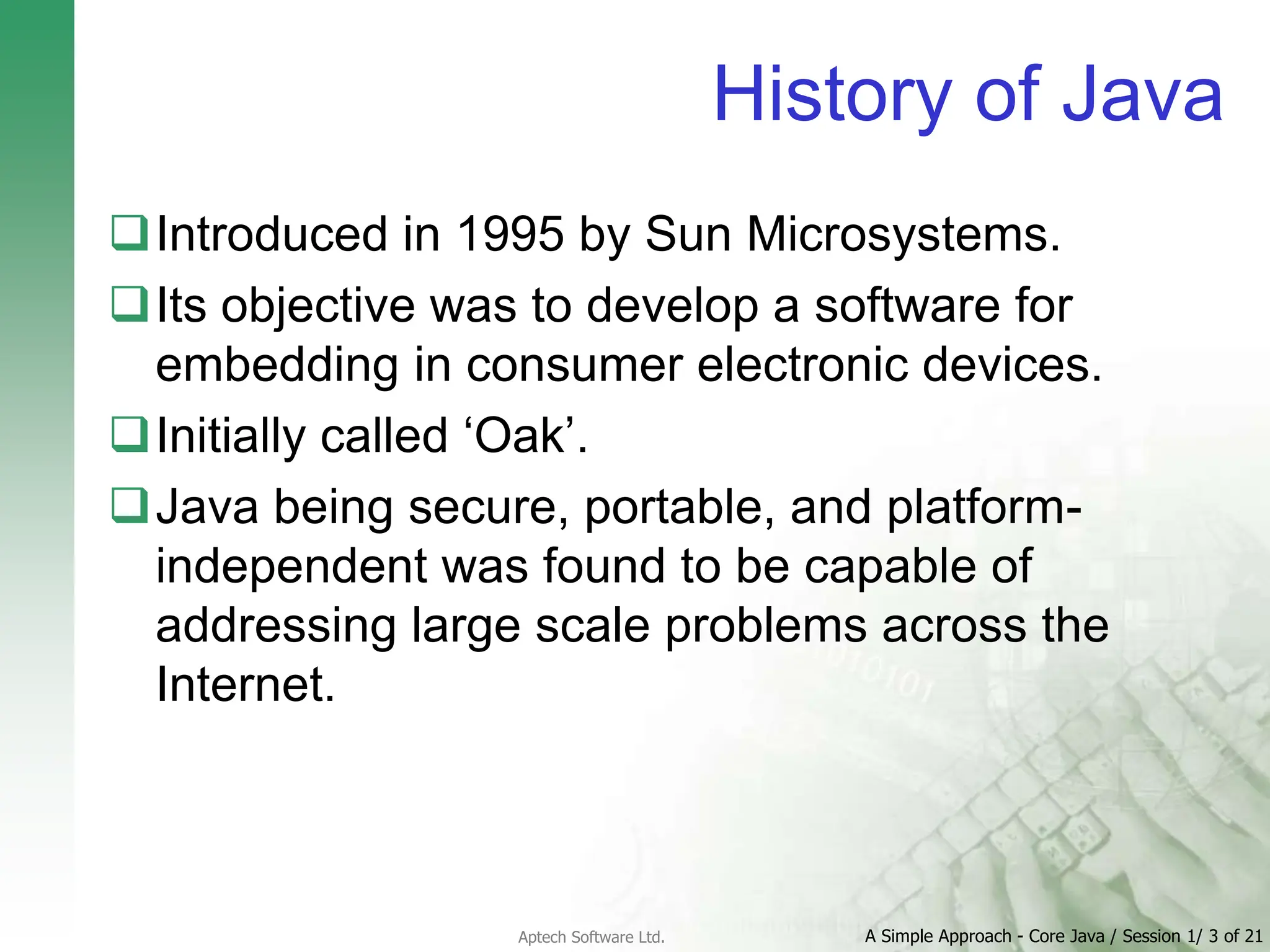 History of Java

❑ Introduced in 1995 by Sun Microsystems.

❑ Its objective was to develop a software for embedding in consumer electronic devices.

❑ Initially called ‘Oak’.

❑ Java being secure, portable, and platform-independent was found to be capable of addressing large scale problems across the Internet.

Aptech Software Ltd.

A Simple Approach - Core Java / Session 1/ 3 of 21